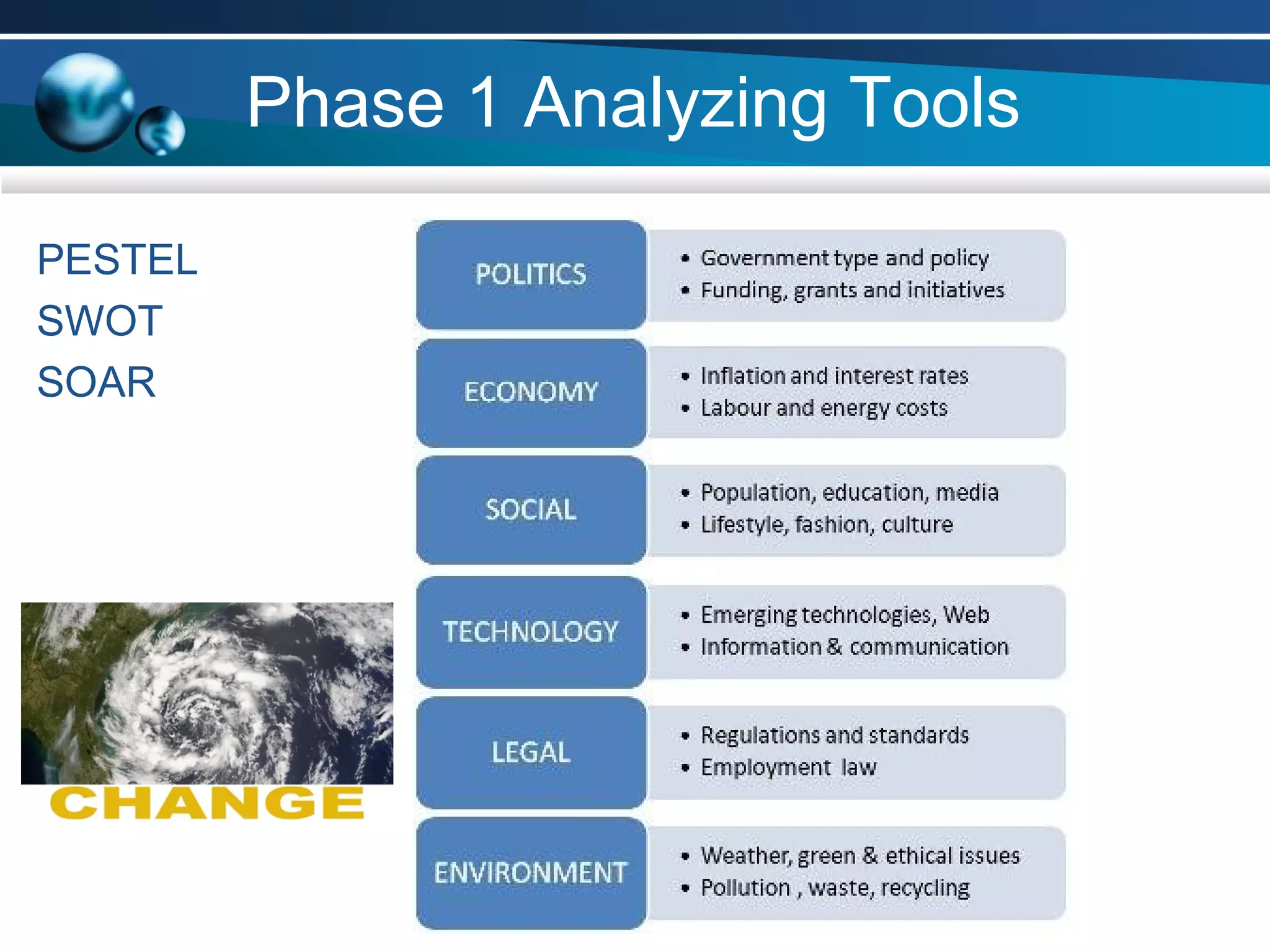 Phase 1 Analyzing Tools

PESTEL
SWOT
SOAR

CHANGE

POLITICS
• Government type and policy
• Funding, grants and initiatives

ECONOMY
• Inflation and interest rates
• Labour and energy costs

SOCIAL
• Population, education, media
• Lifestyle, fashion, culture

TECHNOLOGY
• Emerging technologies, Web
• Information & communication

LEGAL
• Regulations and standards
• Employment law

ENVIRONMENT
• Weather, green & ethical issues
• Pollution , waste, recycling